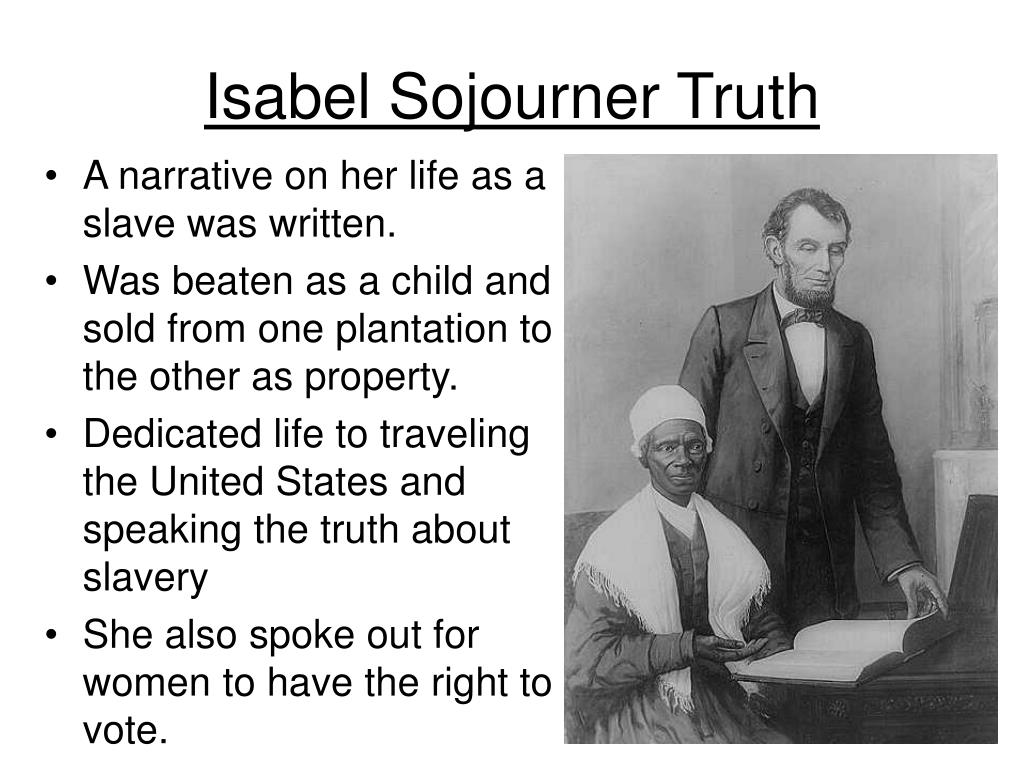 Isabel Sojourner Truth

• A narrative on her life as a slave was written.
• Was beaten as a child and sold from one plantation to the other as property.
• Dedicated life to traveling the United States and speaking the truth about slavery
• She also spoke out for women to have the right to vote.